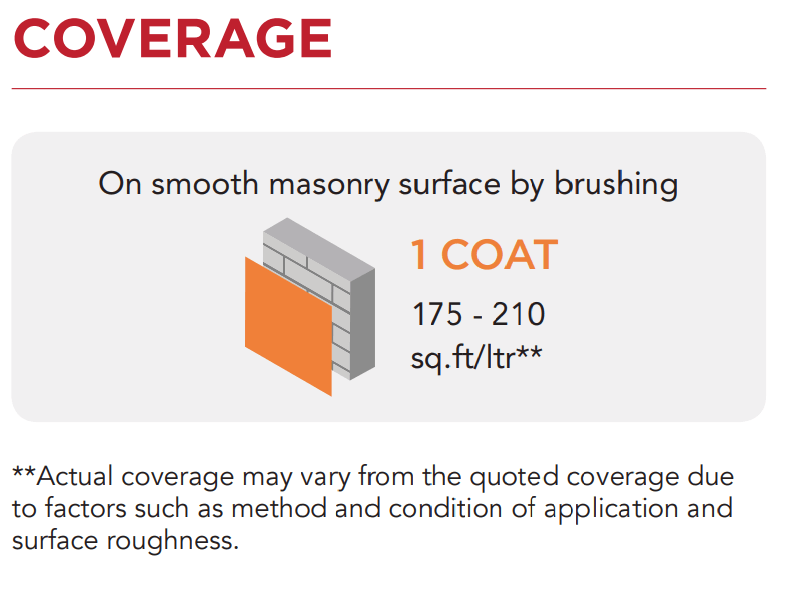 COVERAGE

On smooth masonry surface by brushing

1 COAT

175 - 210 sq.ft/ltr**

**Actual coverage may vary from the quoted coverage due to factors such as method and condition of application and surface roughness.